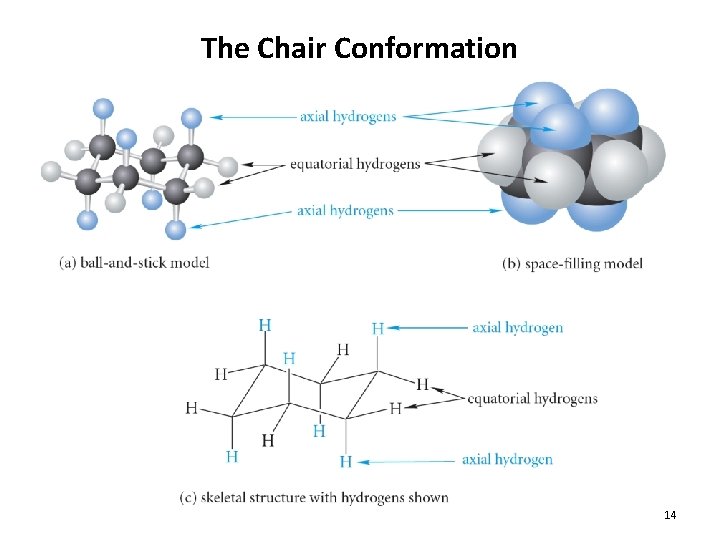 The Chair Conformation

axial hydrogens

equatorial hydrogens

axial hydrogens

(a) ball-and-stick model

(b) space-filling model

H
H
H
H
H
H
H
H
H
H
H
H

axial hydrogen

equatorial hydrogens

axial hydrogen

(c) skeletal structure with hydrogens shown

14